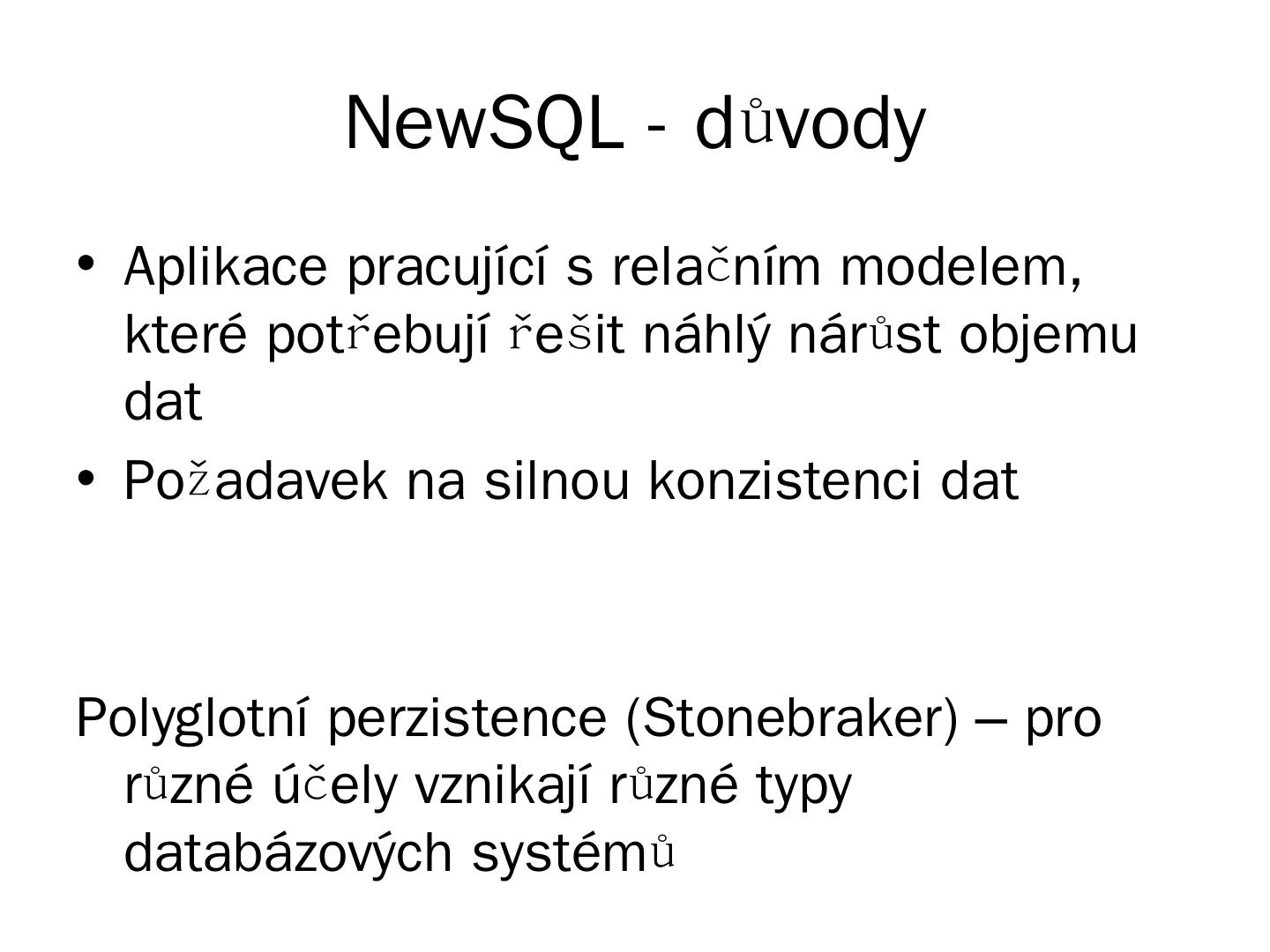 NewSQL - důvody

• Aplikace pracující s relačním modelem, které potřebují řešit náhlý nárůst objemu dat
• Požadavek na silnou konzistenci dat

Polyglotní perzistence (Stonebraker) – pro různé účely vznikají různé typy databázových systémů